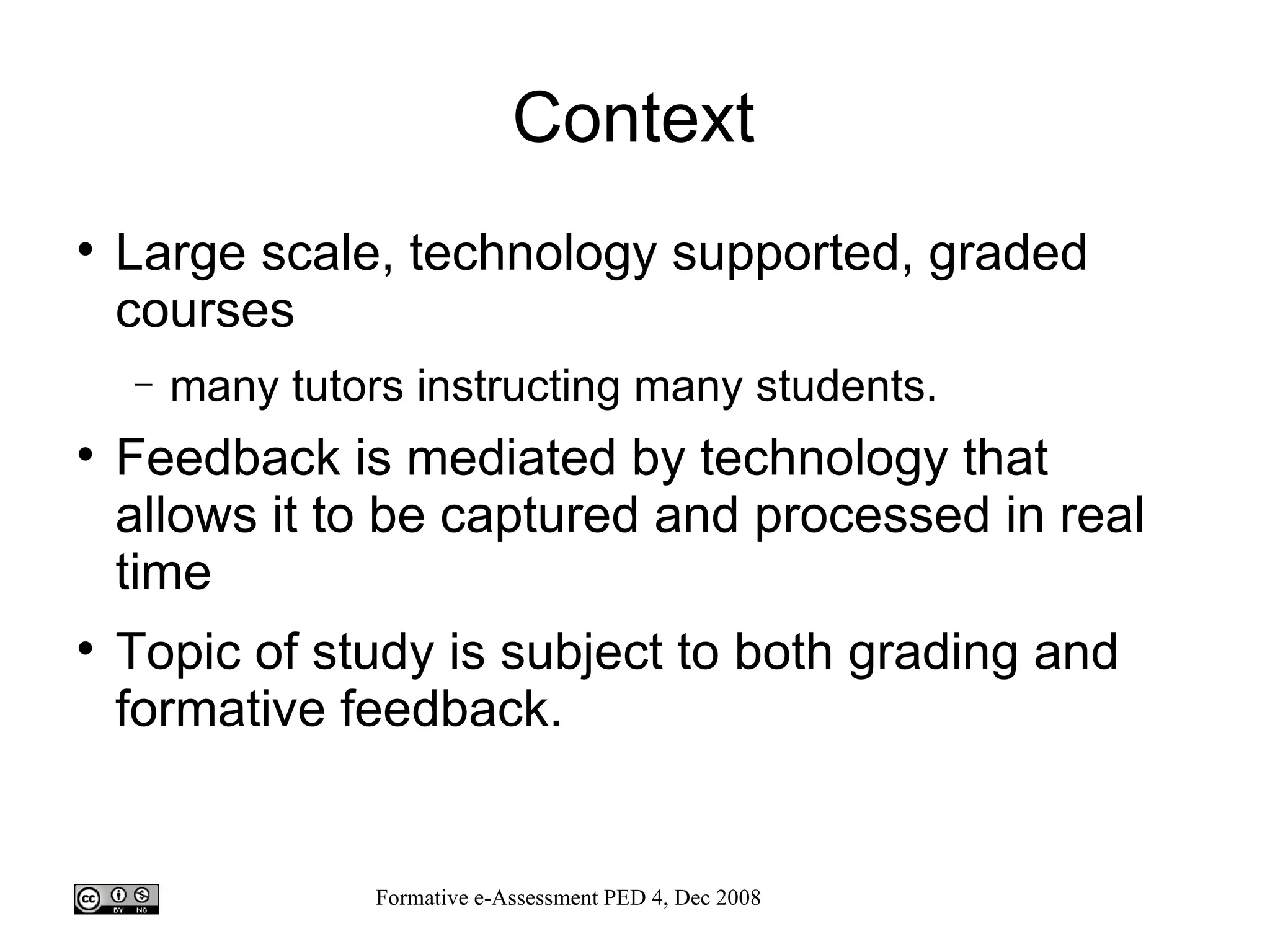 Context

• Large scale, technology supported, graded courses

– many tutors instructing many students.

• Feedback is mediated by technology that allows it to be captured and processed in real time

• Topic of study is subject to both grading and formative feedback.

cc BY NC

Formative e-Assessment PED 4, Dec 2008